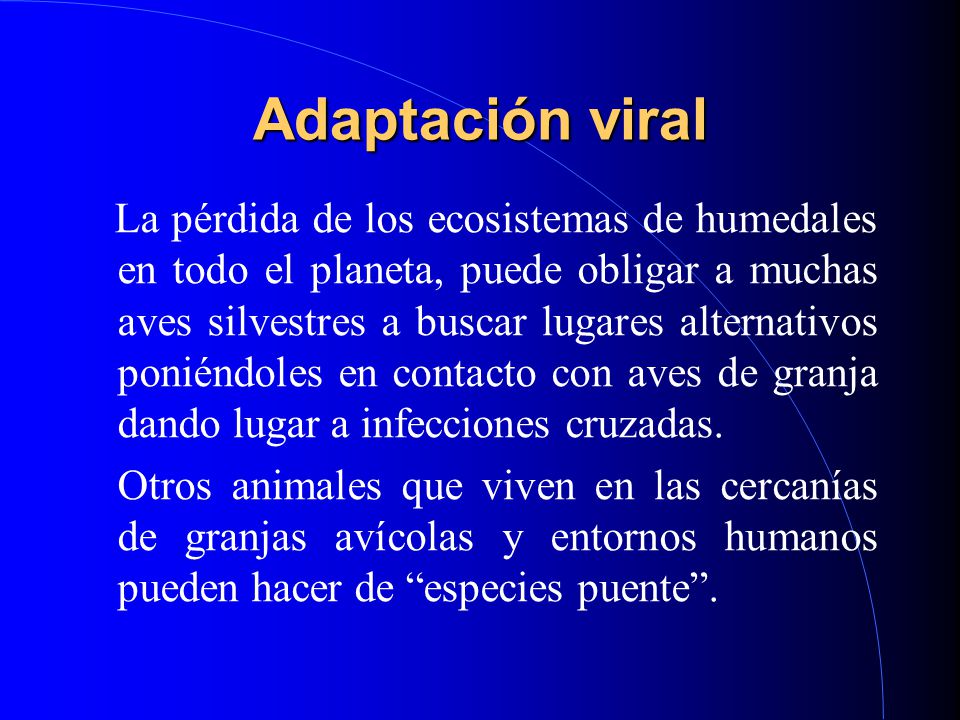 Adaptación viral

La pérdida de los ecosistemas de humedales en todo el planeta, puede obligar a muchas aves silvestres a buscar lugares alternativos poniéndoles en contacto con aves de granja dando lugar a infecciones cruzadas.

Otros animales que viven en las cercanías de granjas avícolas y entornos humanos pueden hacer de “especies puente”.